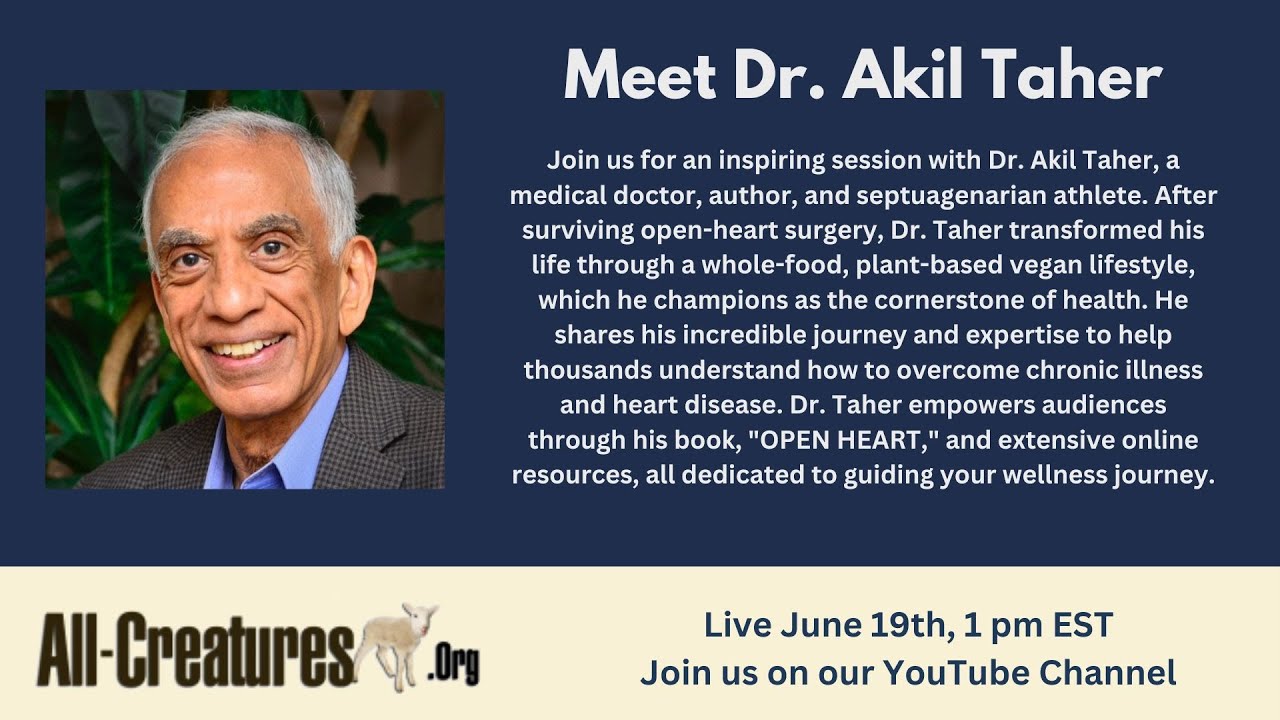 Meet Dr. Akil Taher

Join us for an inspiring session with Dr. Akil Taher, a medical doctor, author, and septuagenarian athlete. After surviving open-heart surgery, Dr. Taher transformed his life through a whole-food, plant-based vegan lifestyle, which he champions as the cornerstone of health. He shares his incredible journey and expertise to help thousands understand how to overcome chronic illness and heart disease. Dr. Taher empowers audiences through his book, "OPEN HEART," and extensive online resources, all dedicated to guiding your wellness journey.

All-Creatures.Org

Live June 19th, 1 pm EST
Join us on our YouTube Channel